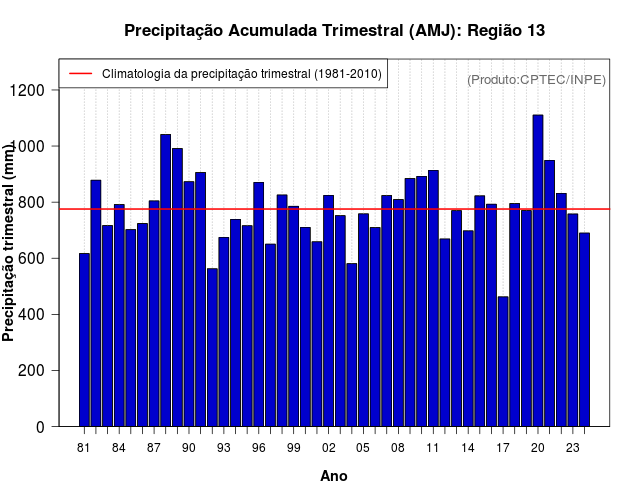 Precipitação Acumulada Trimestral (AMJ): Região 13

Climatologia da precipitação trimestral (1981-2010)

(Produto:CPTEC/INPE)

Precipitação trimestral (mm)

1200
1000
800
600
400
200
0

81 84 87 90 93 96 99 02 05 08 11 14 17 20 23

Ano